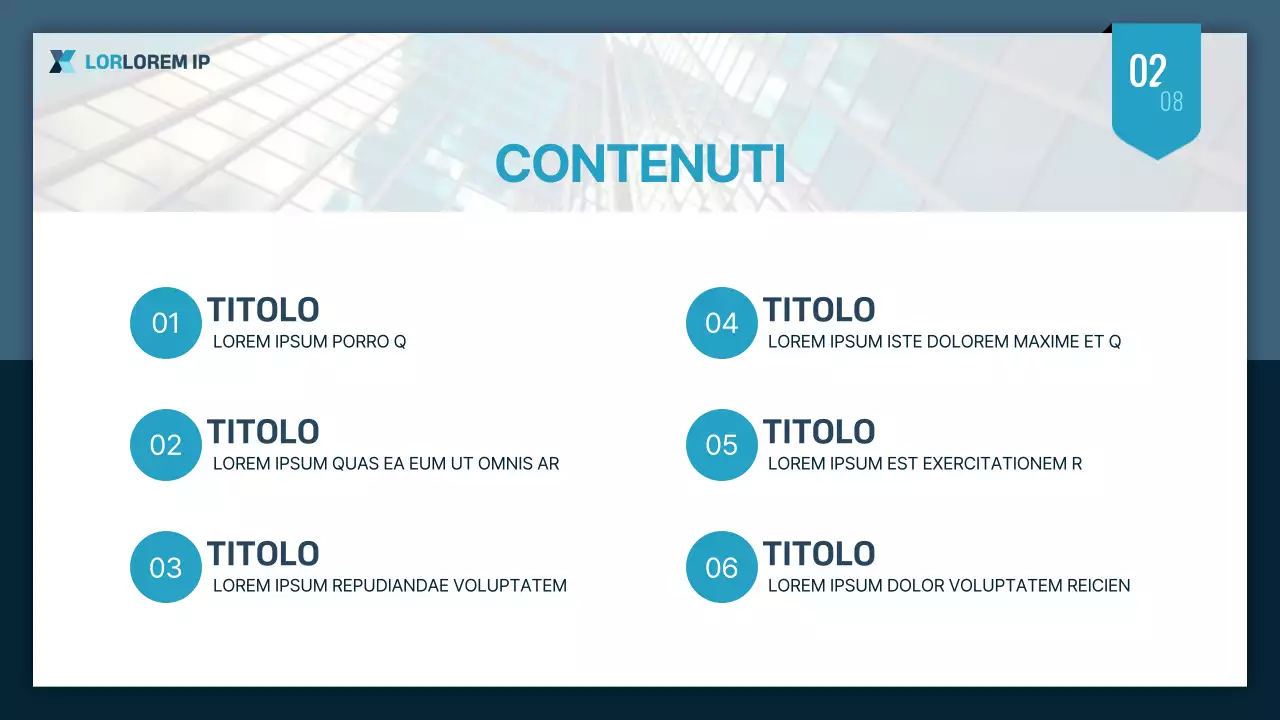 LORLOREM IP

02
08

CONTENUTI

01 TITOLO
LOREM IPSUM PORRO Q

02 TITOLO
LOREM IPSUM QUAS EA EUM UT OMNIS AR

03 TITOLO
LOREM IPSUM REPUDIANDAE VOLUPTATEM

04 TITOLO
LOREM IPSUM ISTE DOLOREM MAXIME ET Q

05 TITOLO
LOREM IPSUM EST EXERCITATIONEM R

06 TITOLO
LOREM IPSUM DOLOR VOLUPTATEM REICIEN